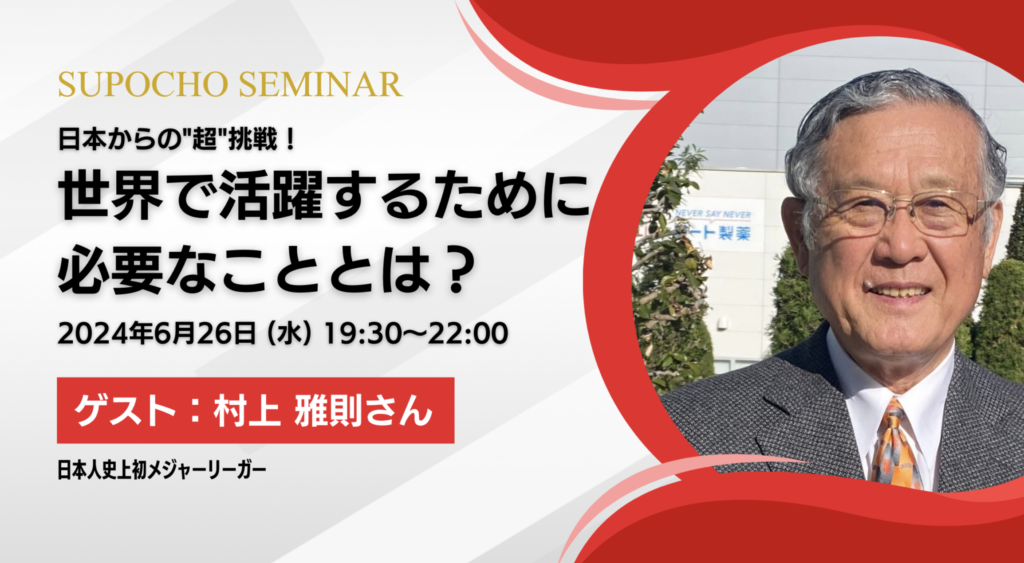 SUPOCHO SEMINAR

日本からの"超"挑戦！

世界で活躍するために必要なこととは？

2024年6月26日（水）19:30〜22:00

ゲスト：村上 雅則さん

日本人史上初メジャーリーガー

NEVER SAY NEVER

ート製薬